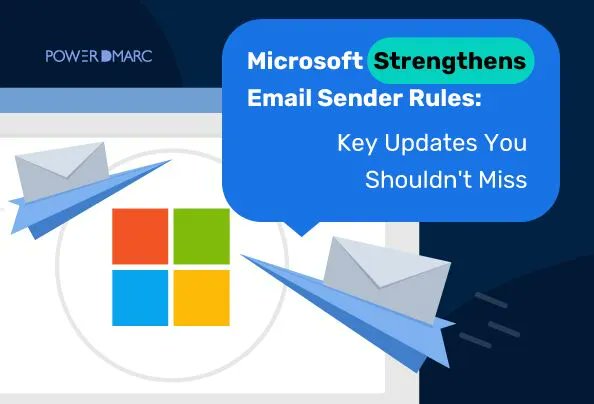 POWERDMARC

Microsoft Strengthens Email Sender Rules:

Key Updates You Shouldn't Miss